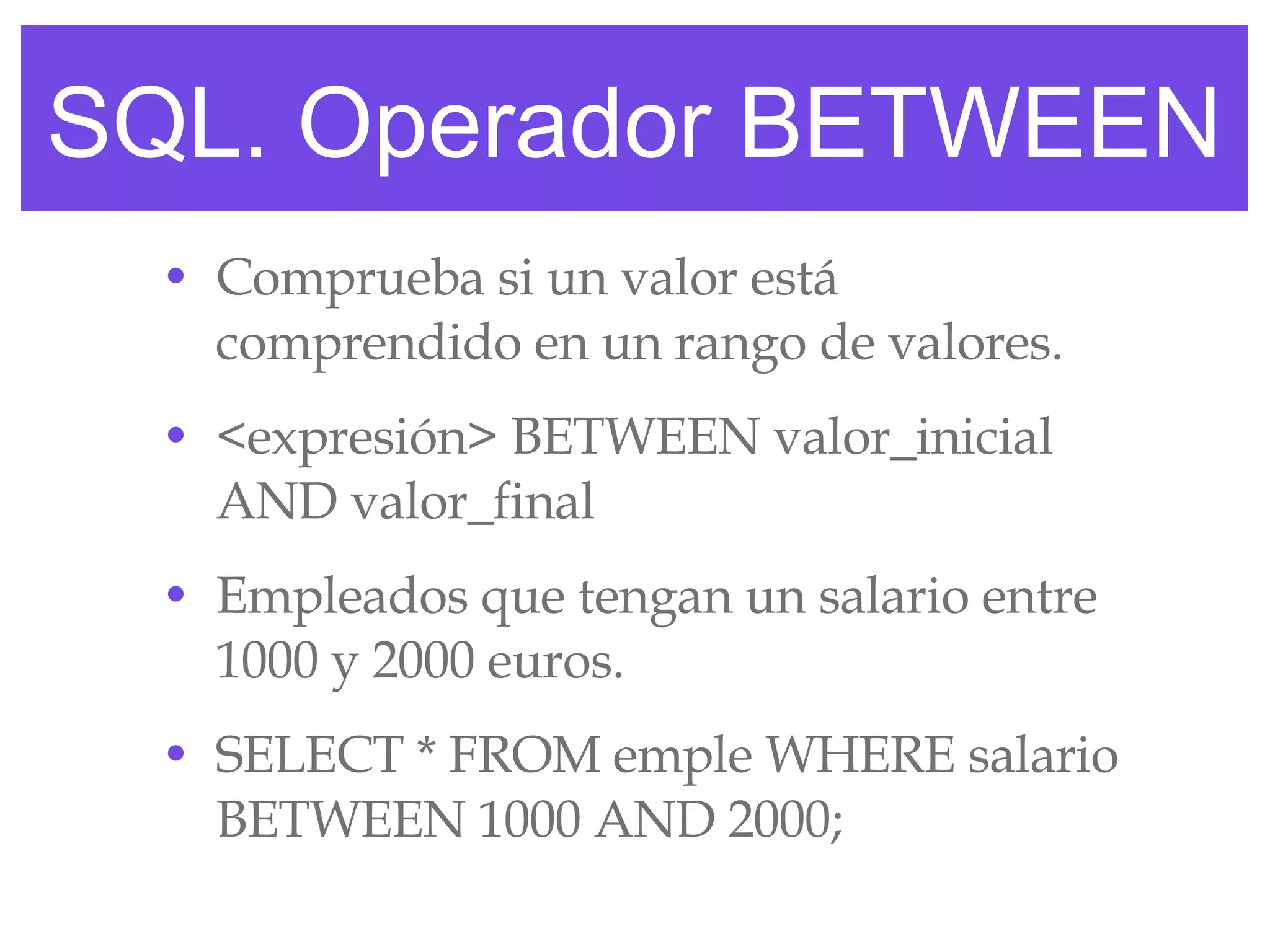 SQL. Operador BETWEEN

• Comprueba si un valor está comprendido en un rango de valores.

• <expresión> BETWEEN valor_inicial AND valor_final

• Empleados que tengan un salario entre 1000 y 2000 euros.

• SELECT * FROM emple WHERE salario BETWEEN 1000 AND 2000;